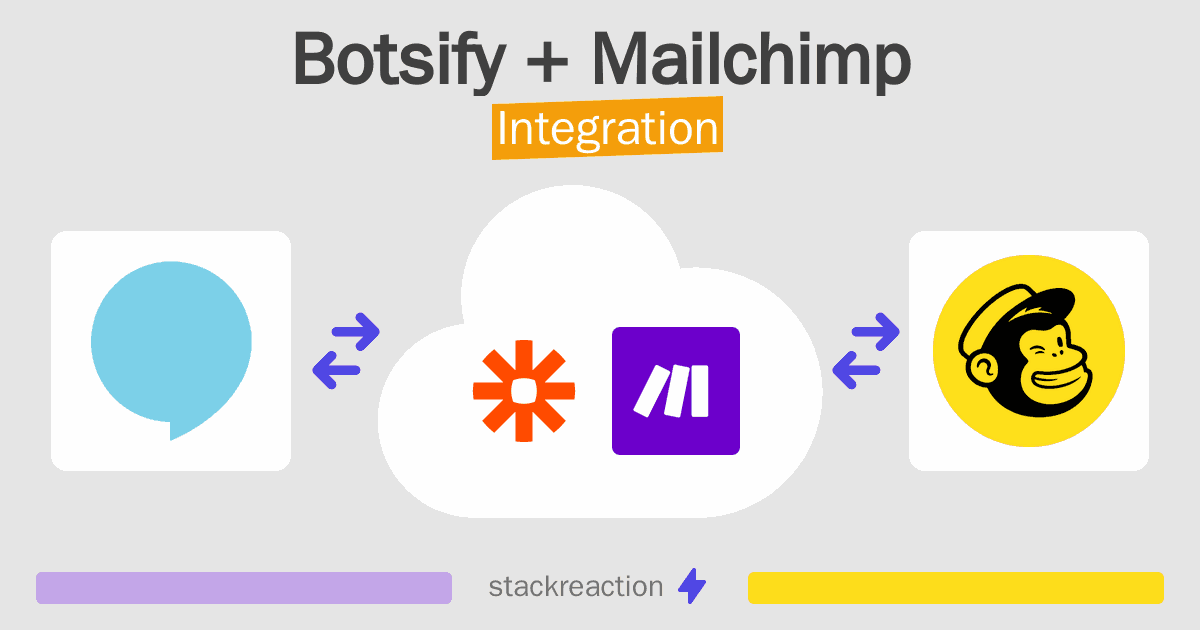 Botsify + Mailchimp
Integration

stackreaction